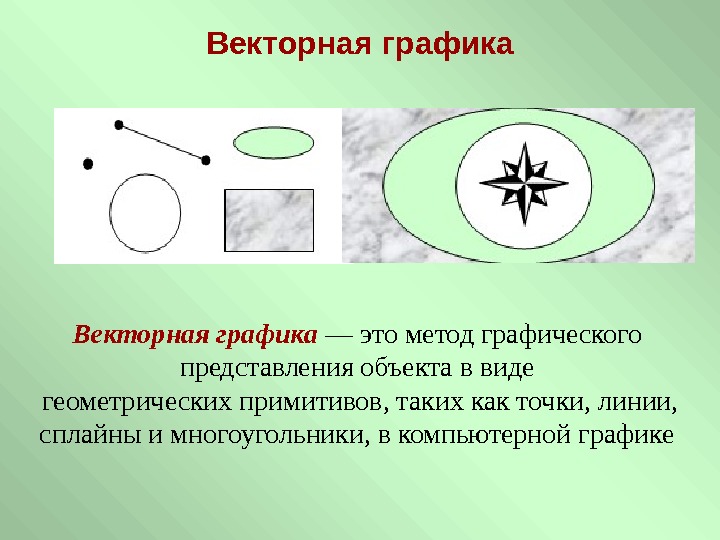 Векторная графика

Векторная графика — это метод графического представления объекта в виде геометрических примитивов, таких как точки, линии, сплайны и многоугольники, в компьютерной графике